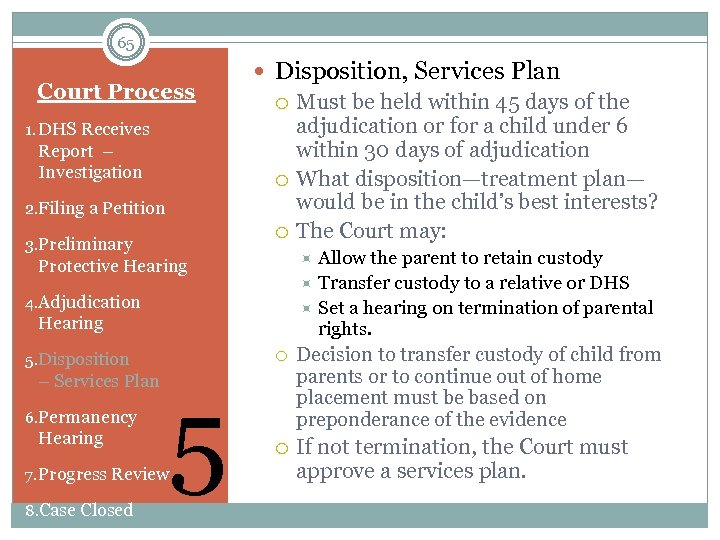 65

Court Process

1. DHS Receives Report – Investigation

2. Filing a Petition

3. Preliminary Protective Hearing

4. Adjudication Hearing

5. Disposition – Services Plan

6. Permanency Hearing

7. Progress Review

8. Case Closed

5

Disposition, Services Plan

Must be held within 45 days of the adjudication or for a child under 6 within 30 days of adjudication

What disposition—treatment plan—would be in the child's best interests?

The Court may:

Allow the parent to retain custody

Transfer custody to a relative or DHS

Set a hearing on termination of parental rights.

Decision to transfer custody of child from parents or to continue out of home placement must be based on preponderance of the evidence

If not termination, the Court must approve a services plan.